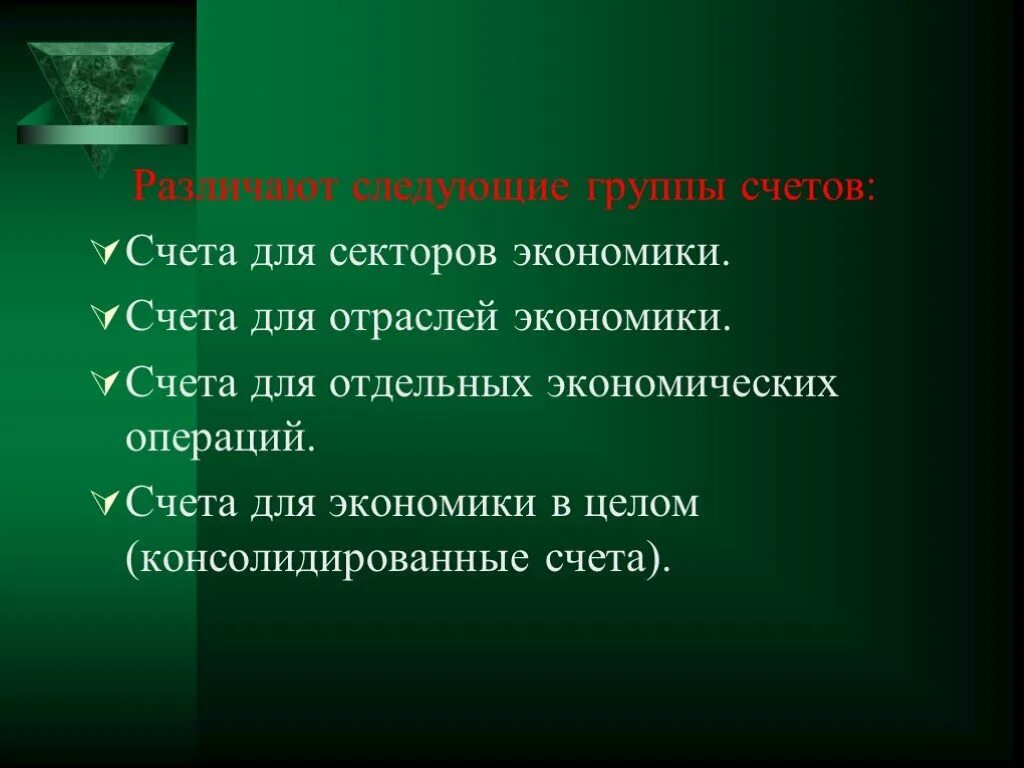 Различают следующие группы счетов:

Счета для секторов экономики.

Счета для отраслей экономики.

Счета для отдельных экономических операций.

Счета для экономики в целом (консолидированные счета).